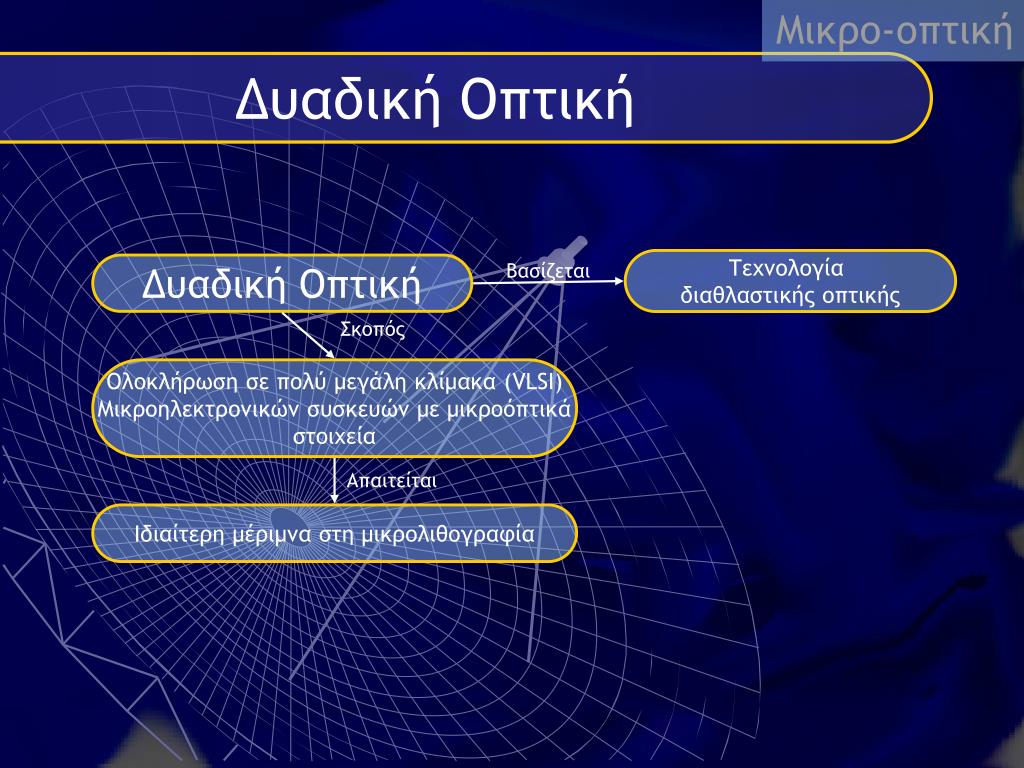 Μικρο-οπτική

Δυαδική Οπτική

Δυαδική Οπτική

Βασίζεται

Τεχνολογία διαθλαστικής οπτικής

Σκοπός

Ολοκλήρωση σε πολύ μεγάλη κλίμακα (VLSI) Μικροηλεκτρονικών συσκευών με μικροόπτικά στοιχεία

Απαιτείται

Ιδιαίτερη μέριμνα στη μικρολιθογραφία